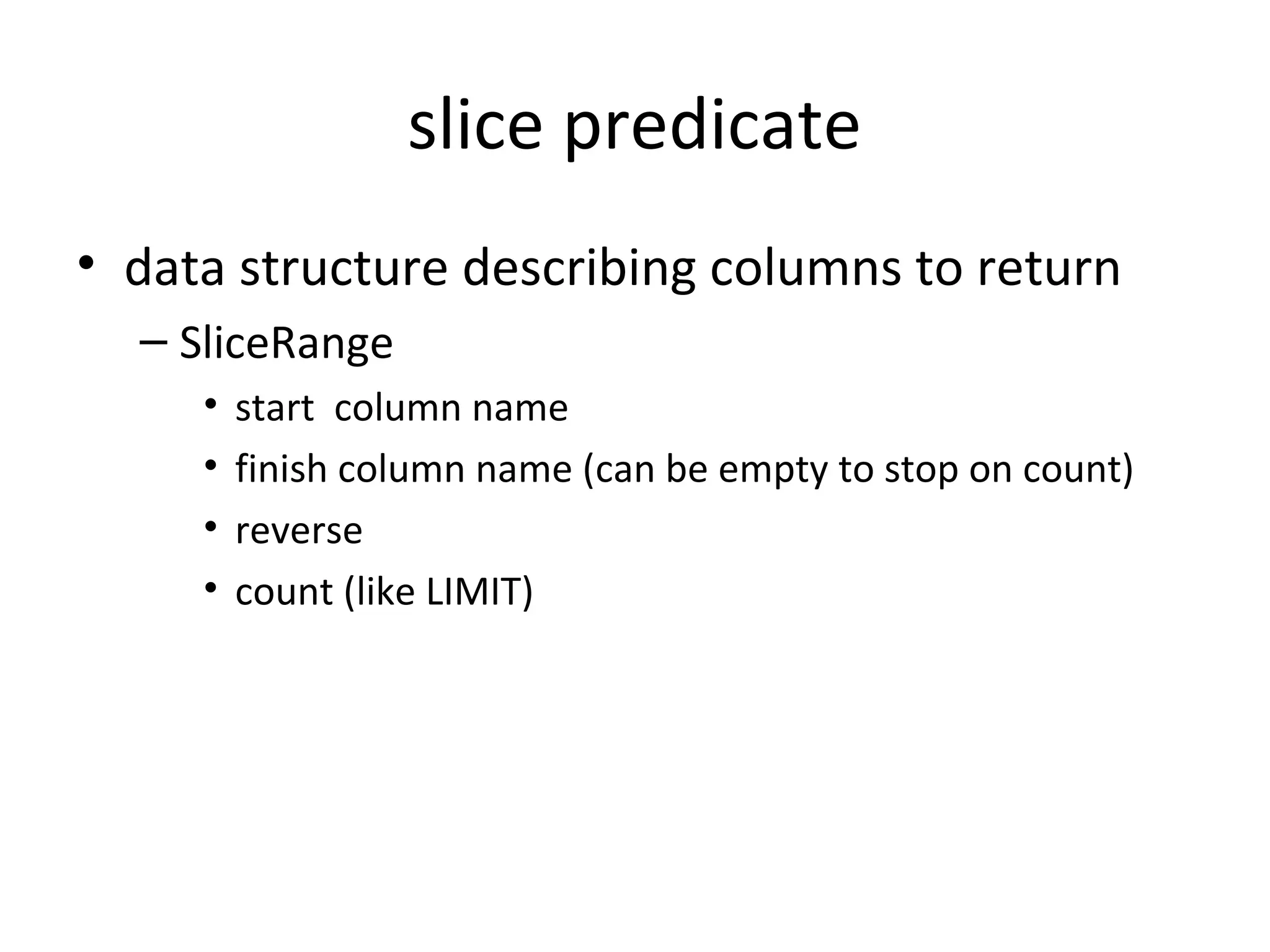 slice predicate

• data structure describing columns to return
  – SliceRange
    • start column name
    • finish column name (can be empty to stop on count)
    • reverse
    • count (like LIMIT)